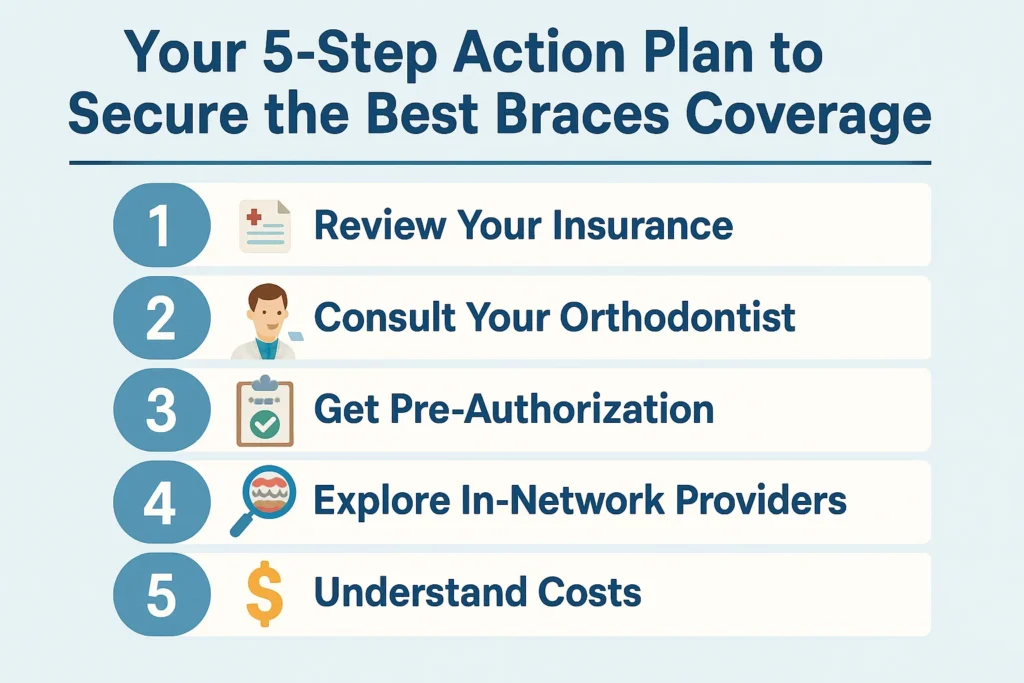 Your 5-Step Action Plan to Secure the Best Braces Coverage

1 Review Your Insurance

2 Consult Your Orthodontist

3 Get Pre-Authorization

4 Explore In-Network Providers

5 $ Understand Costs